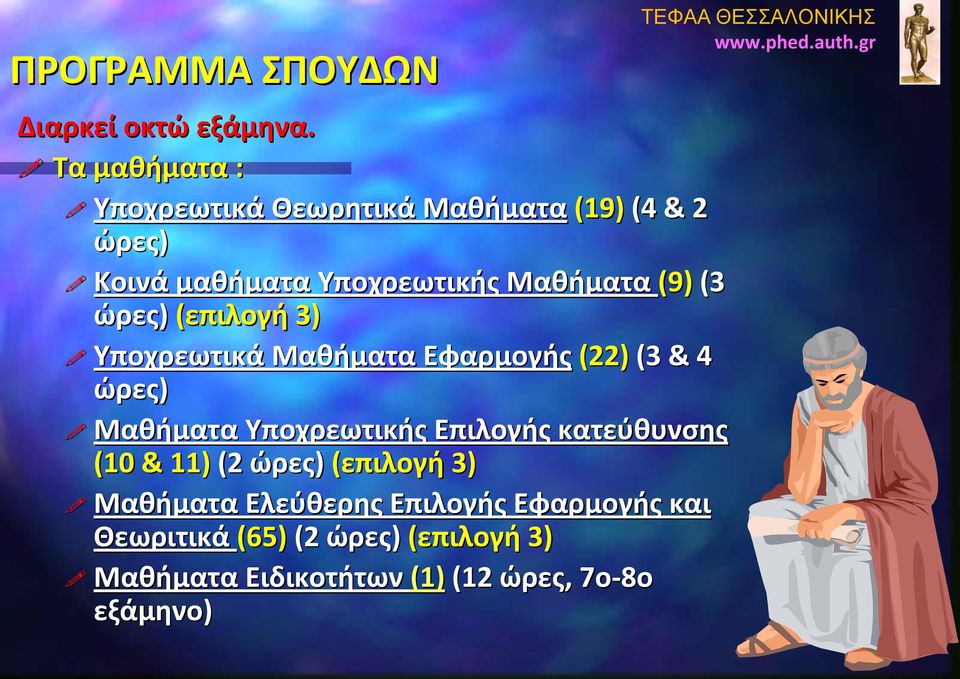 ΤΕΦΑΑ ΘΕΣΣΑΛΟΝΙΚΗΣ
www.phed.auth.gr

ΠΡΟΓΡΑΜΜΑ ΣΠΟΥΔΩΝ

Διαρκεί οκτώ εξάμηνα.

Τα μαθήματα :

Υποχρεωτικά Θεωρητικά Μαθήματα (19) (4 & 2 ώρες)

Κοινά μαθήματα Υποχρεωτικής Μαθήματα (9) (3 ώρες) (επιλογή 3)

Υποχρεωτικά Μαθήματα Εφαρμογής (22) (3 & 4 ώρες)

Μαθήματα Υποχρεωτικής Επιλογής κατεύθυνσης (10 & 11) (2 ώρες) (επιλογή 3)

Μαθήματα Ελεύθερης Επιλογής Εφαρμογής και Θεωριτικά (65) (2 ώρες) (επιλογή 3)

Μαθήματα Ειδικοτήτων (1) (12 ώρες, 7ο-8ο εξάμηνο)